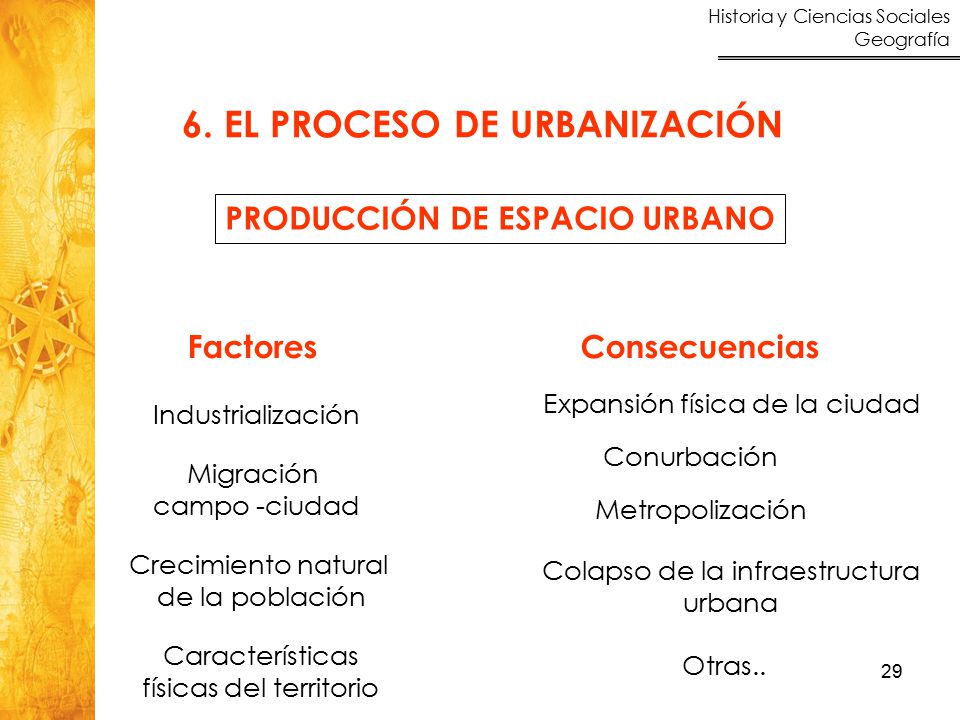 Historia y Ciencias Sociales
Geografía

6. EL PROCESO DE URBANIZACIÓN

PRODUCCIÓN DE ESPACIO URBANO

Factores

Industrialización

Migración campo -ciudad

Crecimiento natural de la población

Características físicas del territorio

Consecuencias

Expansión física de la ciudad

Conurbación

Metropolización

Colapso de la infraestructura urbana

Otras..

29